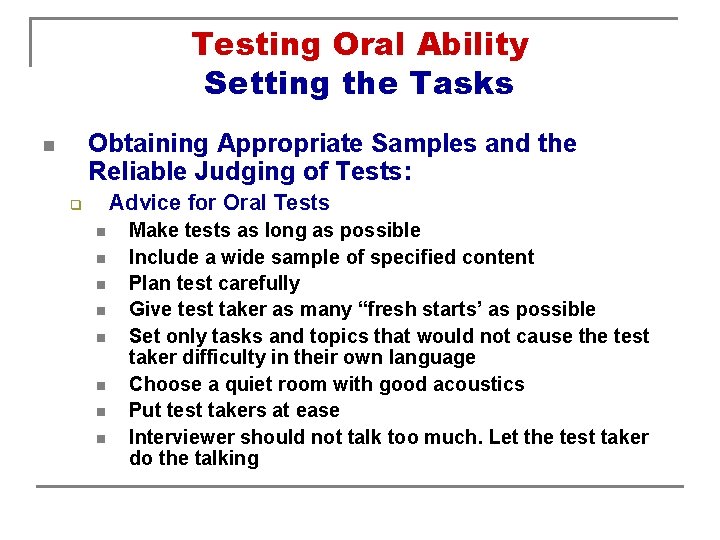 Testing Oral Ability
Setting the Tasks

- Obtaining Appropriate Samples and the Reliable Judging of Tests:
  - Advice for Oral Tests
    - Make tests as long as possible
    - Include a wide sample of specified content
    - Plan test carefully
    - Give test taker as many “fresh starts’ as possible
    - Set only tasks and topics that would not cause the test taker difficulty in their own language
    - Choose a quiet room with good acoustics
    - Put test takers at ease
    - Interviewer should not talk too much. Let the test taker do the talking